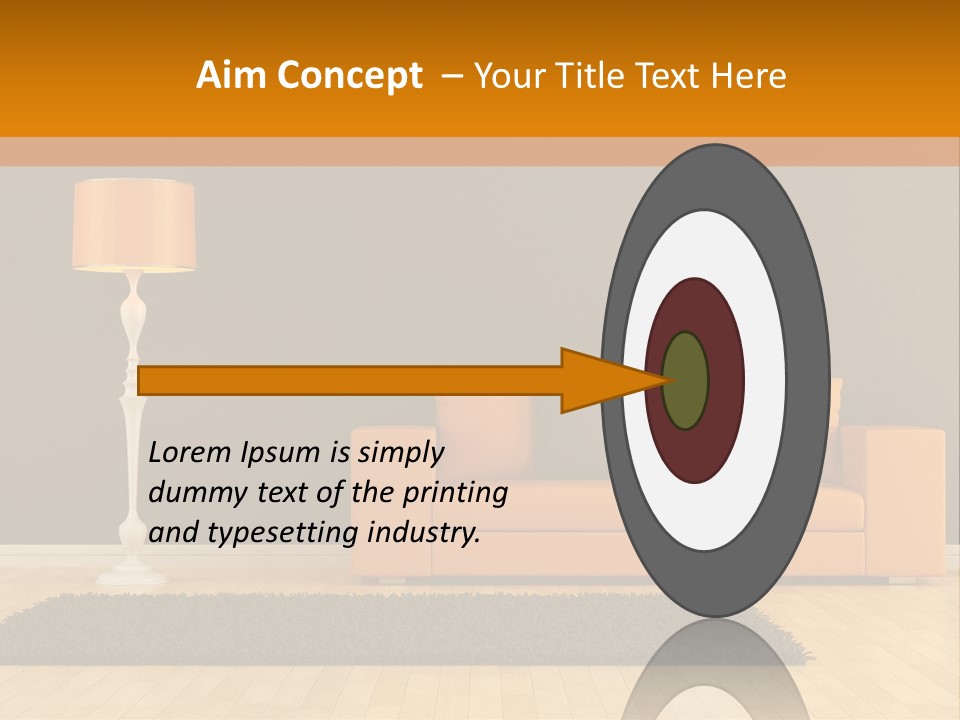 Aim Concept – Your Title Text Here

Lorem Ipsum is simply dummy text of the printing and typesetting industry.